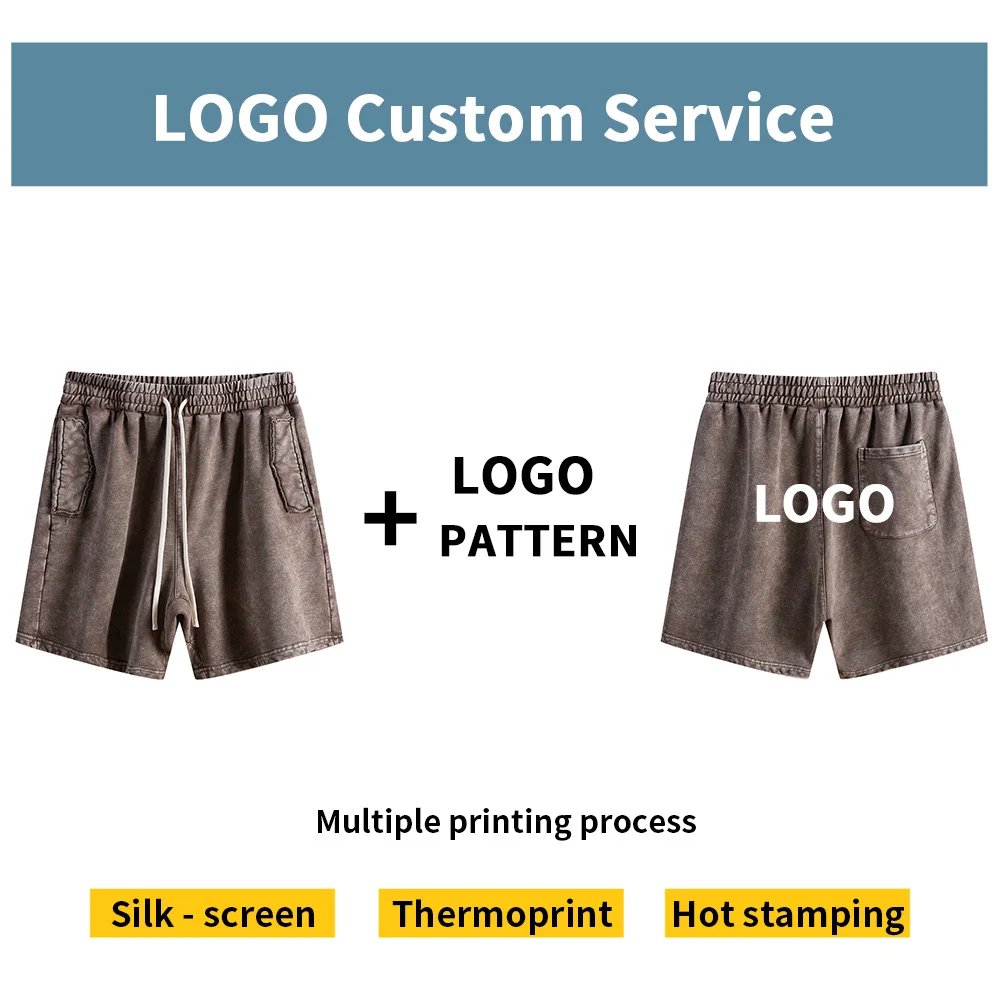 LOGO Custom Service

+ LOGO PATTERN

LOGO

Multiple printing process

Silk - screen

Thermoprint

Hot stamping